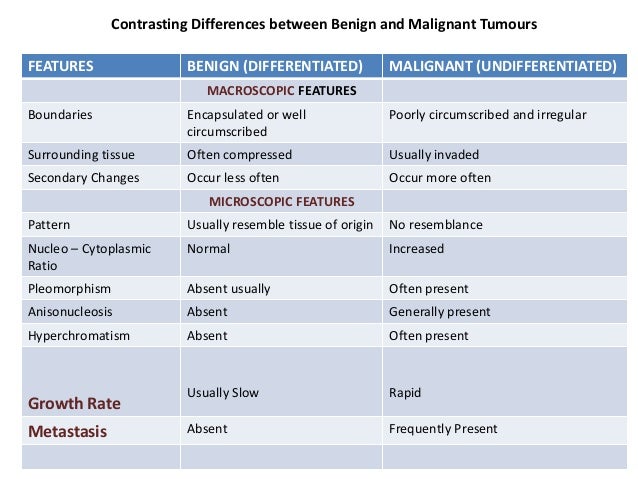 Contrasting Differences between Benign and Malignant Tumours

| FEATURES | BENIGN (DIFFERENTIATED) | MALIGNANT (UNDIFFERENTIATED) |
|---|---|---|
| | MACROSCOPIC FEATURES | |
| Boundaries | Encapsulated or well circumscribed | Poorly circumscribed and irregular |
| Surrounding tissue | Often compressed | Usually invaded |
| Secondary Changes | Occur less often | Occur more often |
| | MICROSCOPIC FEATURES | |
| Pattern | Usually resemble tissue of origin | No resemblance |
| Nucleo – Cytoplasmic Ratio | Normal | Increased |
| Pleomorphism | Absent usually | Often present |
| Anisonucleosis | Absent | Generally present |
| Hyperchromatism | Absent | Often present |
| Growth Rate | Usually Slow | Rapid |
| Metastasis | Absent | Frequently Present |
| | | |